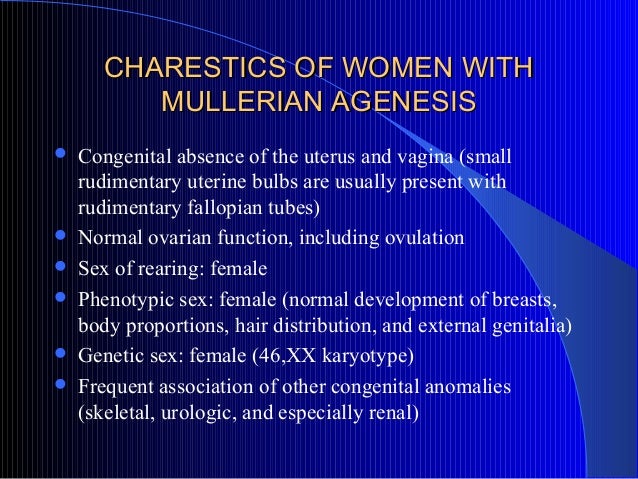 CHARESTICS OF WOMEN WITH MULLERIAN AGENESIS

- Congenital absence of the uterus and vagina (small rudimentary uterine bulbs are usually present with rudimentary fallopian tubes)
- Normal ovarian function, including ovulation
- Sex of rearing: female
- Phenotypic sex: female (normal development of breasts, body proportions, hair distribution, and external genitalia)
- Genetic sex: female (46,XX karyotype)
- Frequent association of other congenital anomalies (skeletal, urologic, and especially renal)